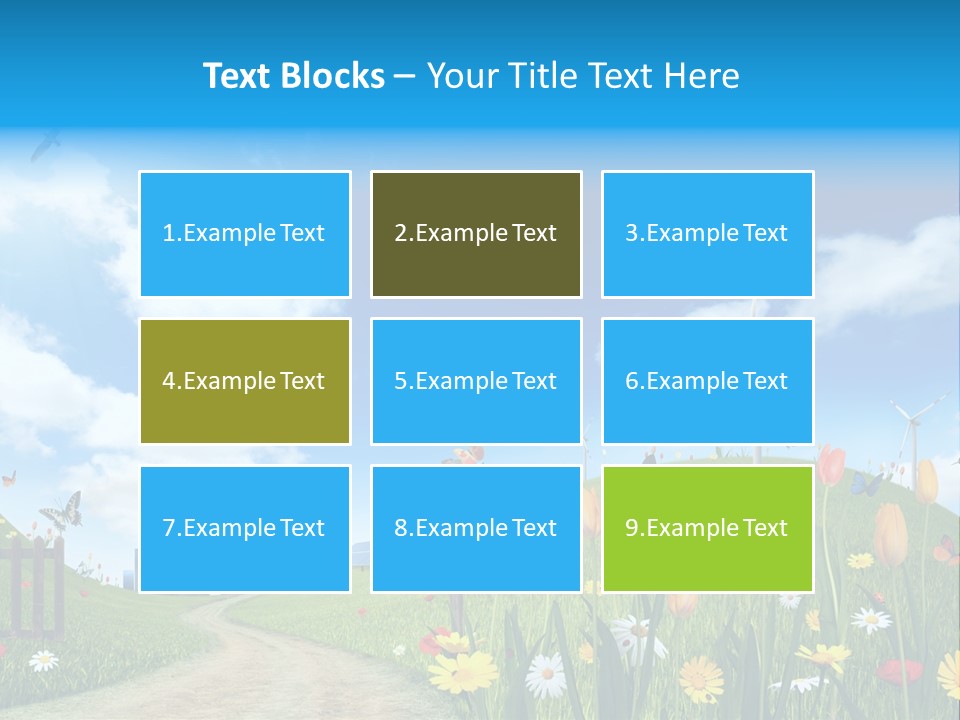 Text Blocks – Your Title Text Here

1.Example Text

2.Example Text

3.Example Text

4.Example Text

5.Example Text

6.Example Text

7.Example Text

8.Example Text

9.Example Text